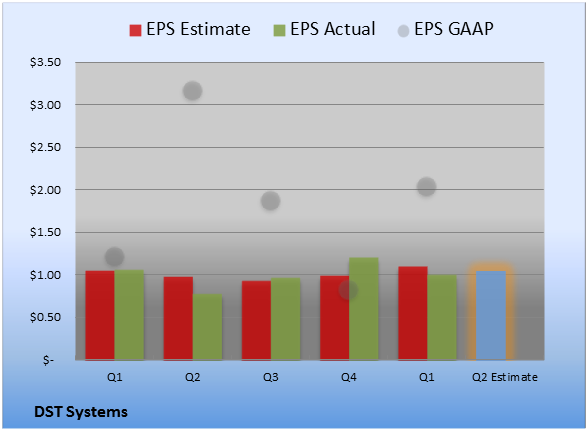 EPS Estimate EPS Actual EPS GAAP

$3.50
$3.00
$2.50
$2.00
$1.50
$1.00
$0.50
$-

Q1 Q2 Q3 Q4 Q1 Q2 Estimate

DST Systems